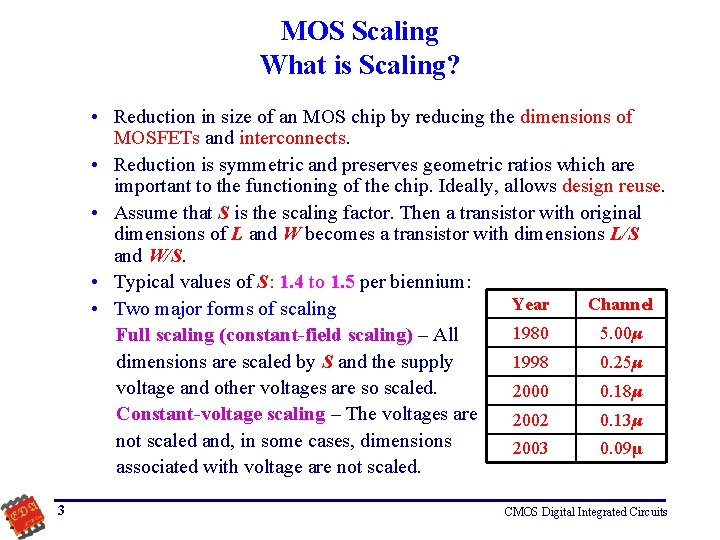 MOS Scaling
What is Scaling?

• Reduction in size of an MOS chip by reducing the dimensions of MOSFETs and interconnects.
• Reduction is symmetric and preserves geometric ratios which are important to the functioning of the chip. Ideally, allows design reuse.
• Assume that $S$ is the scaling factor. Then a transistor with original dimensions of $L$ and $W$ becomes a transistor with dimensions $L/S$ and $W/S$.
• Typical values of $S$: 1.4 to 1.5 per biennium:
• Two major forms of scaling
Full scaling (constant-field scaling) – All dimensions are scaled by $S$ and the supply voltage and other voltages are so scaled.
Constant-voltage scaling – The voltages are not scaled and, in some cases, dimensions associated with voltage are not scaled.

| Year | Channel |
|---|---|
| 1980 | 5.00$\mu$ |
| 1998 | 0.25$\mu$ |
| 2000 | 0.18$\mu$ |
| 2002 | 0.13$\mu$ |
| 2003 | 0.09$\mu$ |

EDA
3
CMOS Digital Integrated Circuits